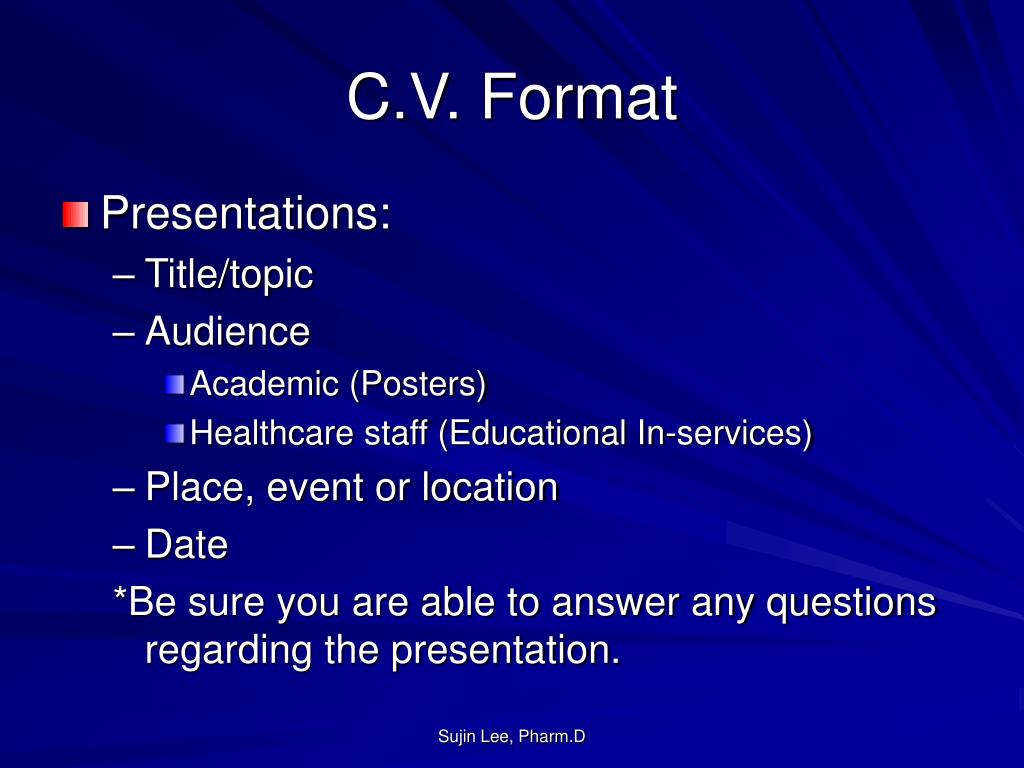 C.V. Format

Presentations:

– Title/topic

– Audience

Academic (Posters)

Healthcare staff (Educational In-services)

– Place, event or location

– Date

*Be sure you are able to answer any questions regarding the presentation.

Sujin Lee, Pharm.D